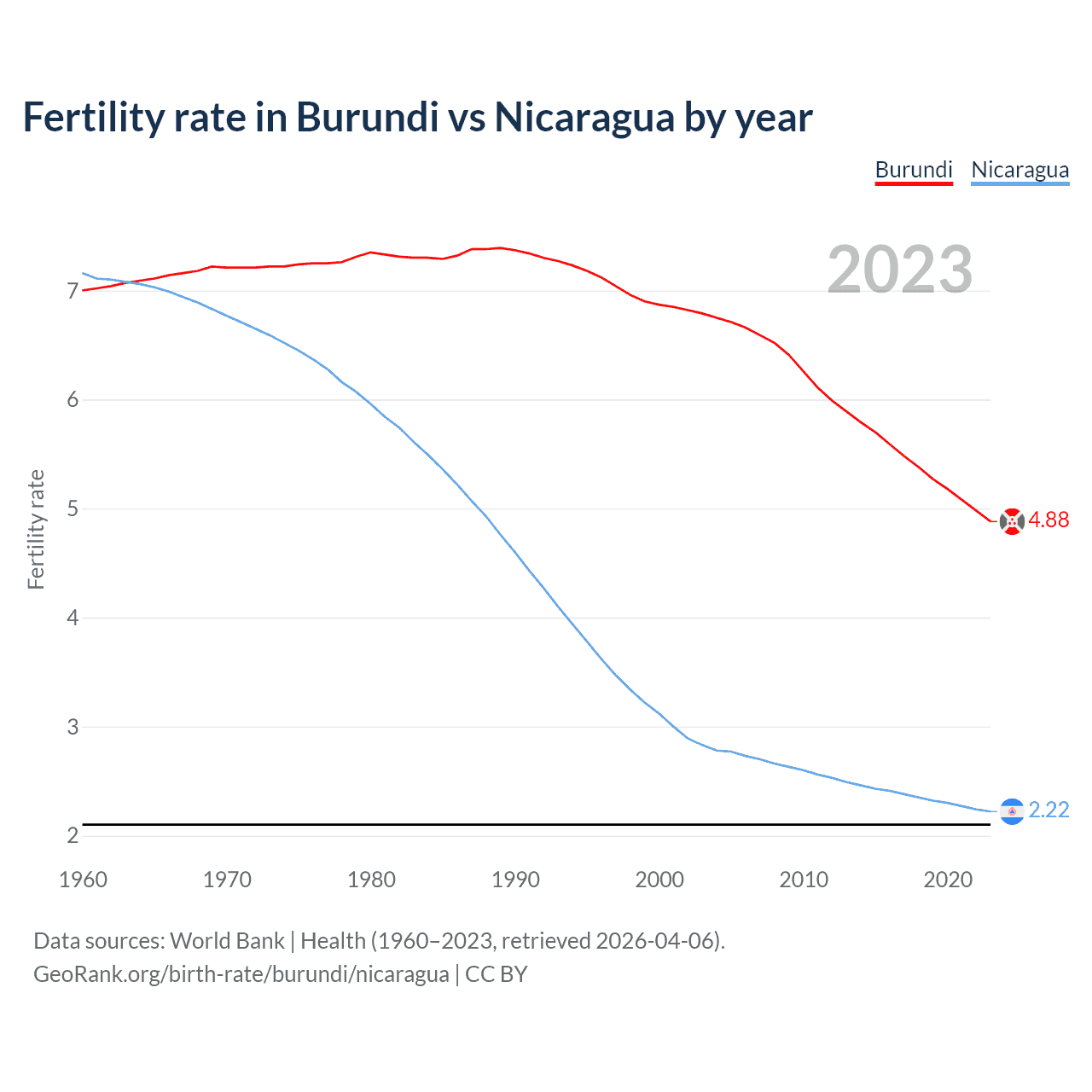 Fertility rate in Burundi vs Nicaragua by year

Burundi Nicaragua

2023

Fertility rate

7
6
5
4
3
2

4.88
2.22

1960 1970 1980 1990 2000 2010 2020

Data sources: World Bank | Health (1960–2023, retrieved 2026-04-06).
GeoRank.org/birth-rate/burundi/nicaragua | CC BY